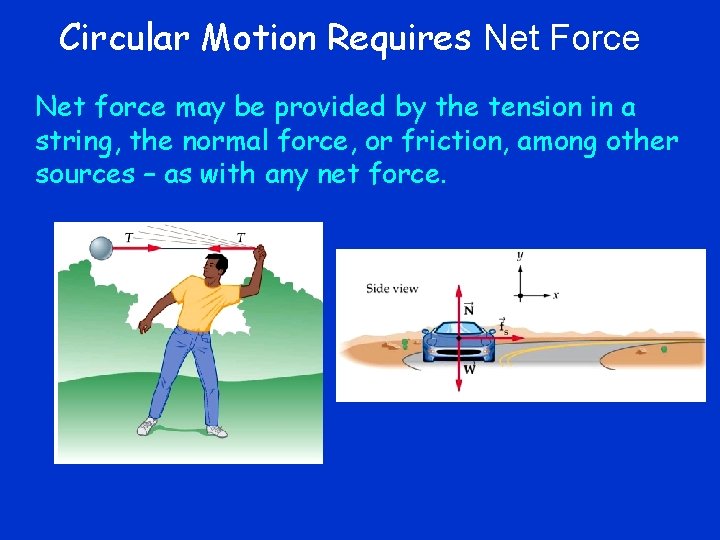 Circular Motion Requires Net Force

Net force may be provided by the tension in a string, the normal force, or friction, among other sources – as with any net force.

$T$ $T$

Side view

$y$

$x$

$\vec{N}$

$\vec{f}_s$

$\vec{W}$